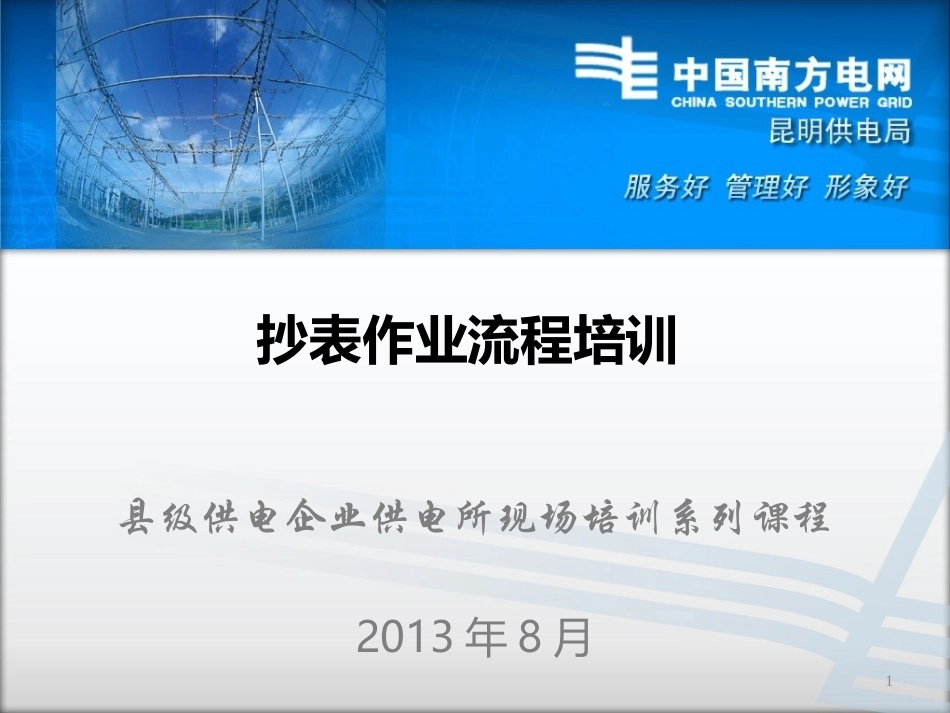 中国南方电网
CHINA SOUTHERN POWER GRID
昆明供电局

服务好 管理好 形象好

抄表作业流程培训

县级供电企业供电所现场培训系列课程

2013 年 8 月

1